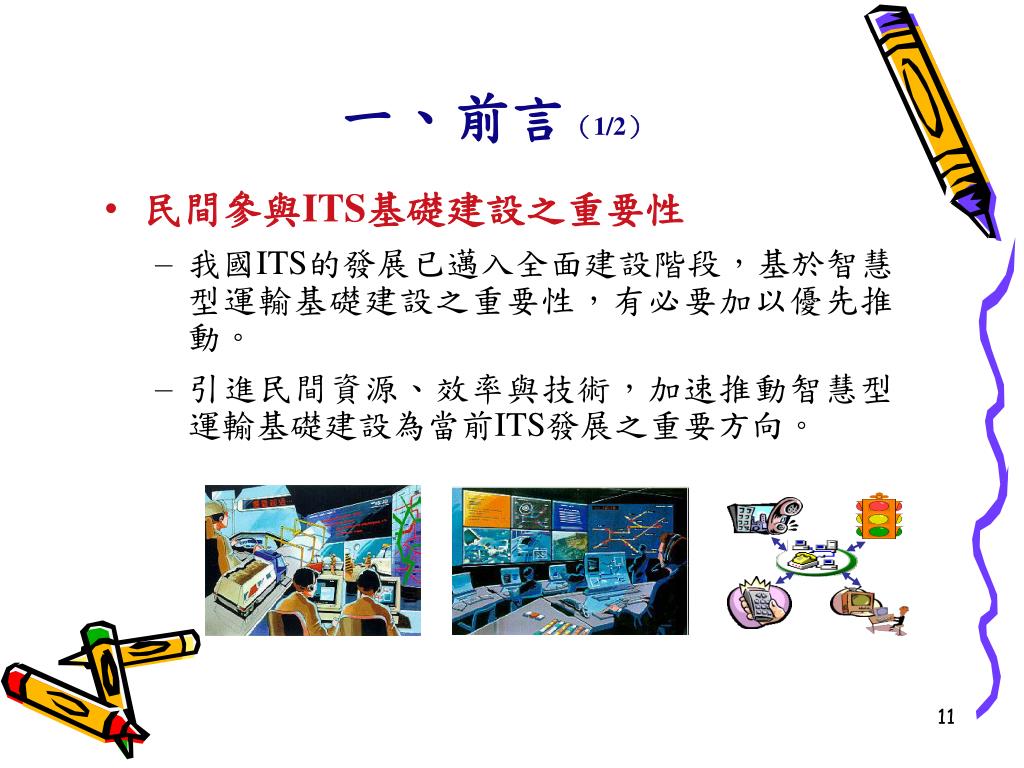 一、前言（1/2）

• 民間參與ITS基礎建設之重要性
– 我國ITS的發展已邁入全面建設階段，基於智慧型運輸基礎建設之重要性，有必要加以優先推動。
– 引進民間資源、效率與技術，加速推動智慧型運輸基礎建設為當前ITS發展之重要方向。

11